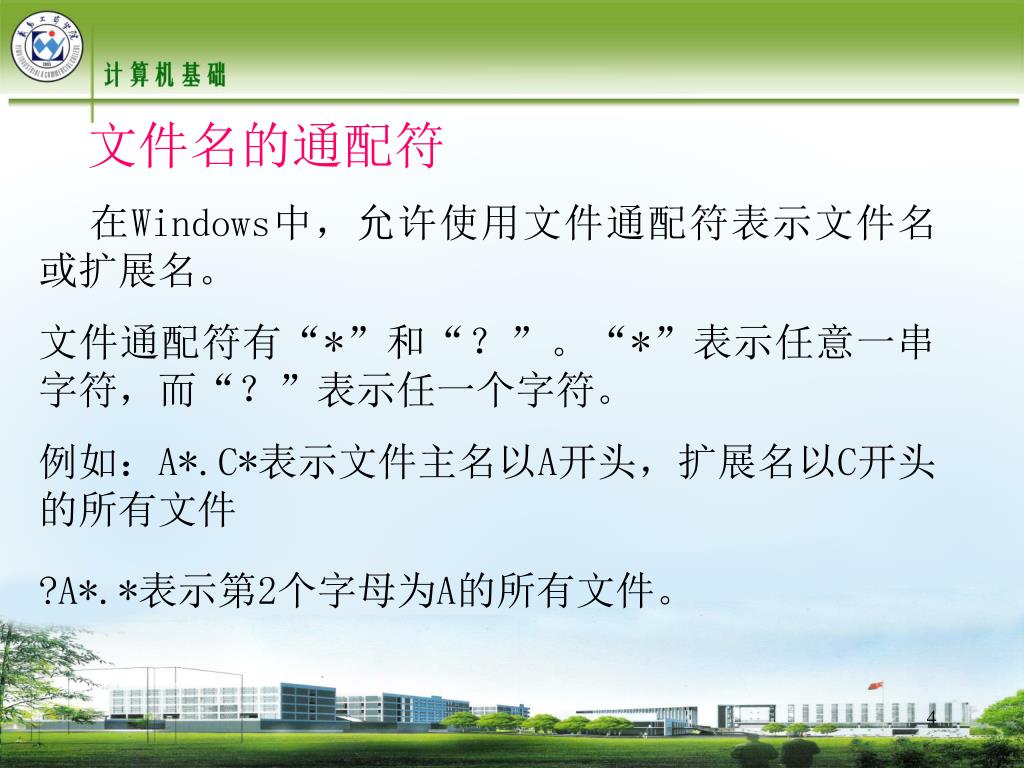 计算机基础

文件名的通配符

在Windows中，允许使用文件通配符表示文件名或扩展名。

文件通配符有“*”和“？”。“*”表示任意一串字符，而“？”表示任一个字符。

例如：A*.C*表示文件主名以A开头，扩展名以C开头的所有文件

?A*.*表示第2个字母为A的所有文件。

4